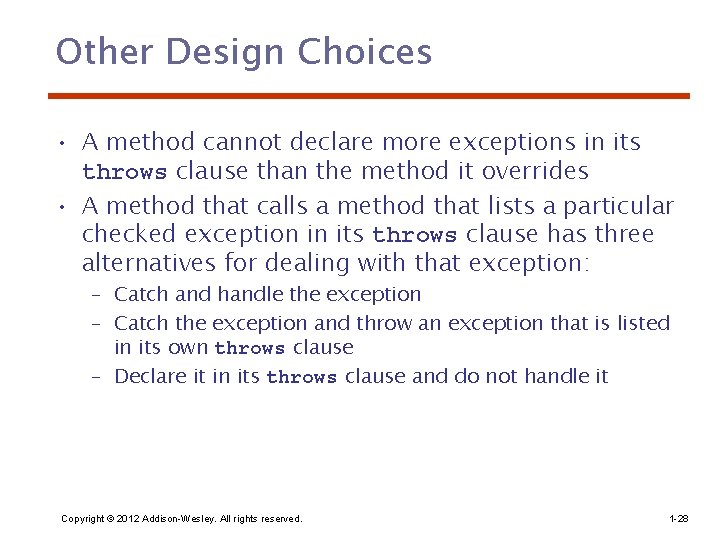 Other Design Choices

• A method cannot declare more exceptions in its throws clause than the method it overrides

• A method that calls a method that lists a particular checked exception in its throws clause has three alternatives for dealing with that exception:

– Catch and handle the exception

– Catch the exception and throw an exception that is listed in its own throws clause

– Declare it in its throws clause and do not handle it

Copyright © 2012 Addison-Wesley. All rights reserved.

1-28